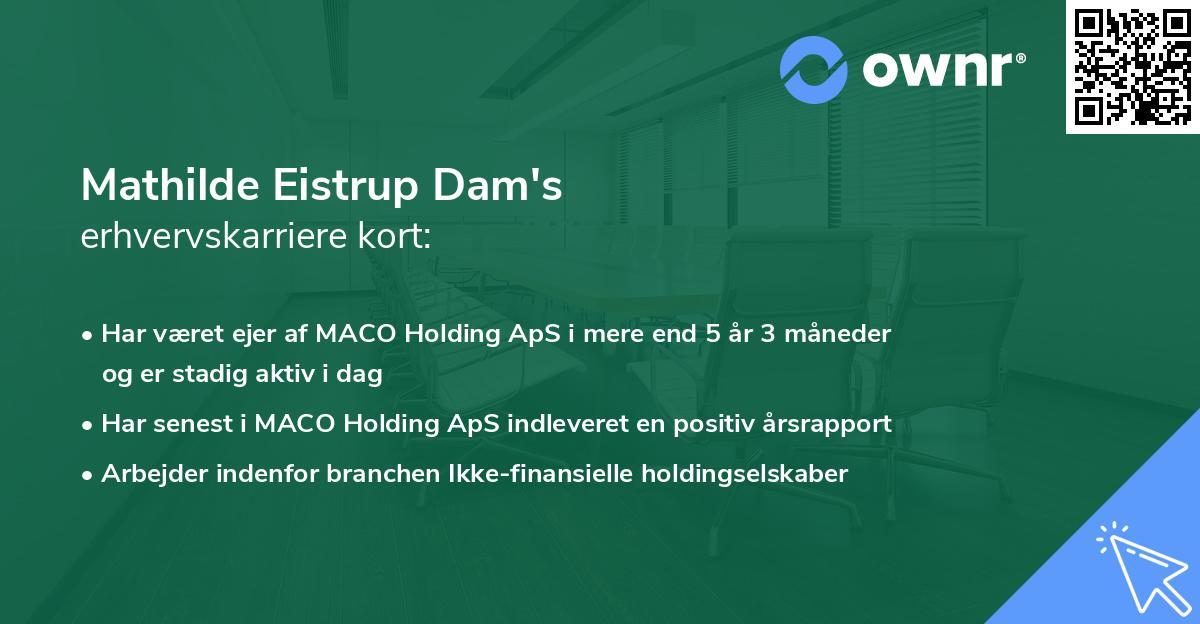 ownr®

Mathilde Eistrup Dam's
erhvervskarriere kort:

• Har været ejer af MACO Holding ApS i mere end 5 år 3 måneder og er stadig aktiv i dag
• Har senest i MACO Holding ApS indleveret en positiv årsrapport
• Arbejder indenfor branchen Ikke-finansielle holdingselskaber